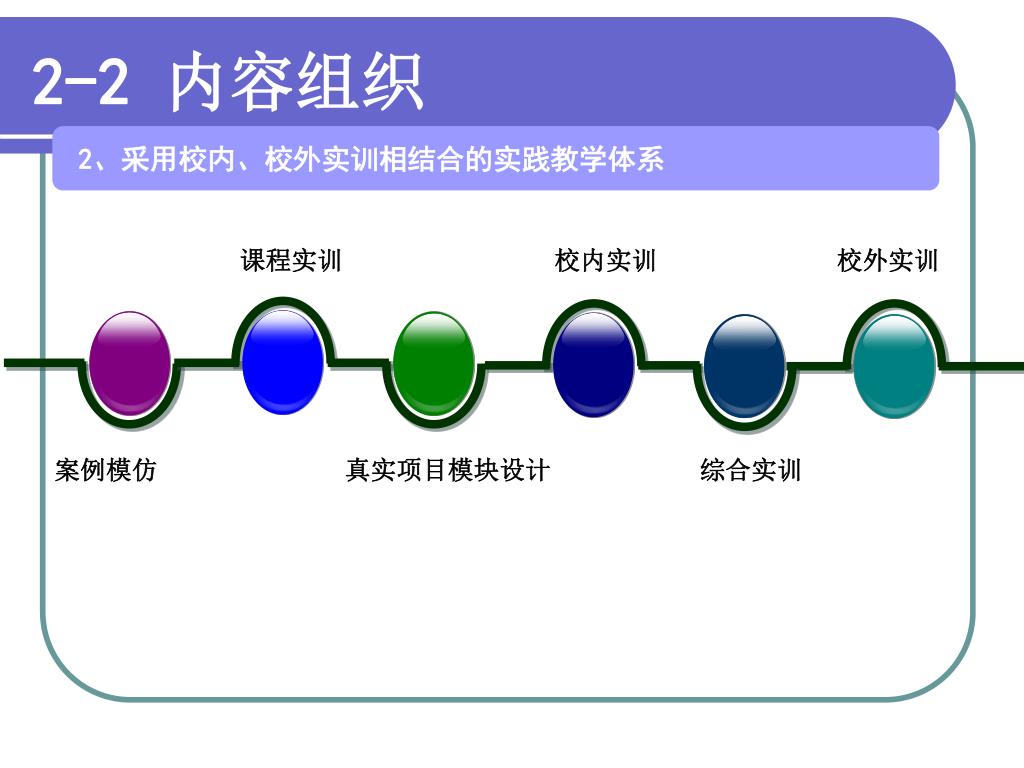 2-2 内容组织

2、采用校内、校外实训相结合的实践教学体系

课程实训

校内实训

校外实训

案例模仿

真实项目模块设计

综合实训